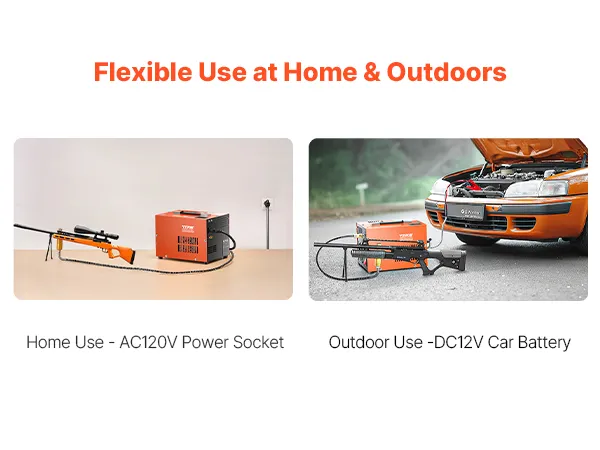 Flexible Use at Home & Outdoors

Home Use - AC120V Power Socket

Outdoor Use -DC12V Car Battery